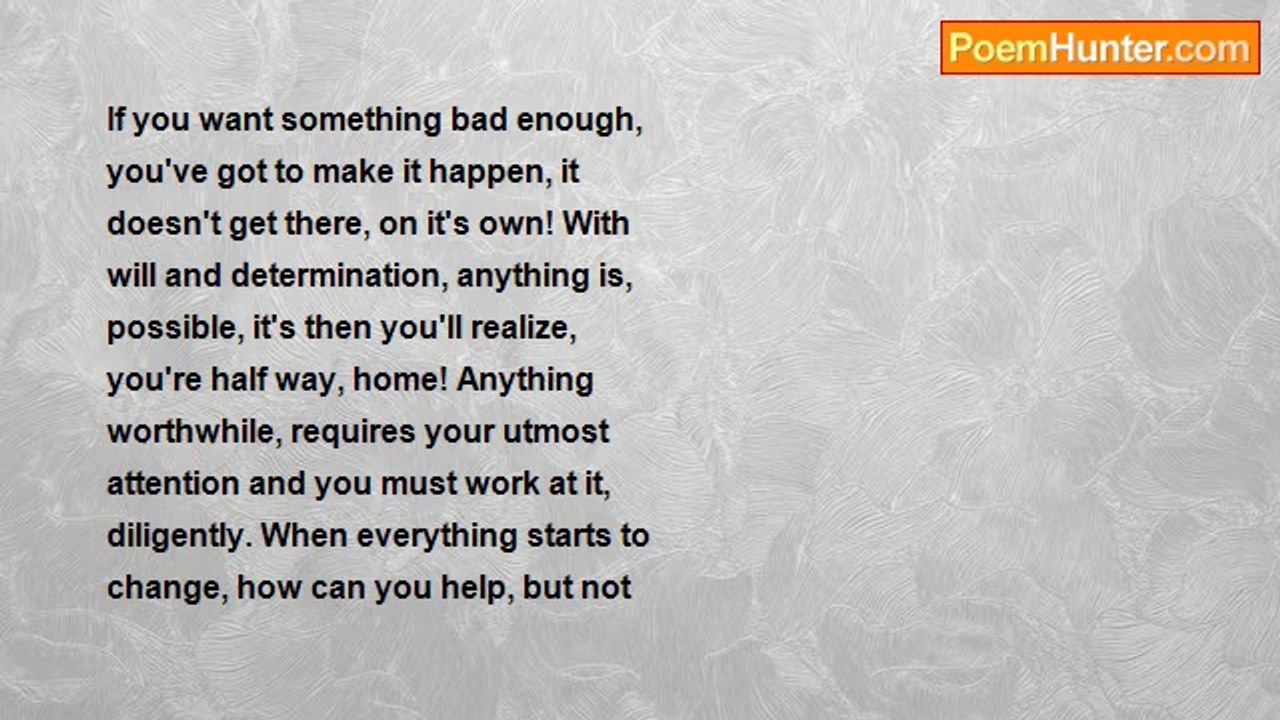 PoemHunter.com

If you want something bad enough, you've got to make it happen, it doesn't get there, on it's own! With will and determination, anything is, possible, it's then you'll realize, you're half way, home! Anything worthwhile, requires your utmost attention and you must work at it, diligently. When everything starts to change, how can you help, but not